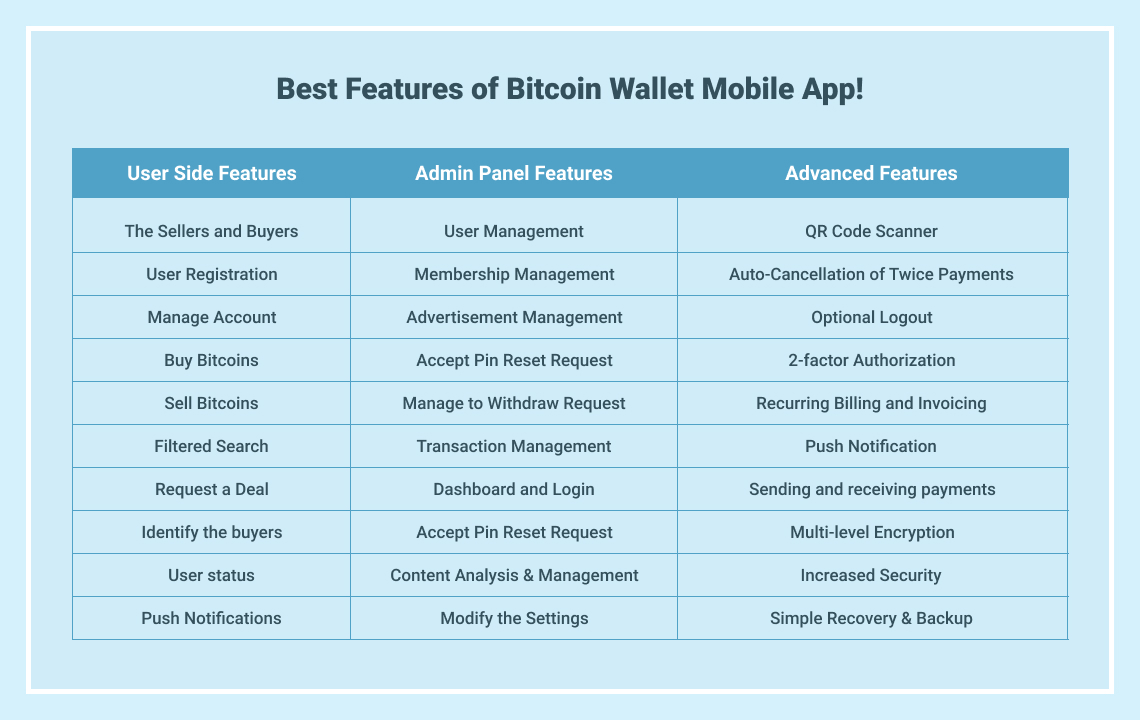 Best Features of Bitcoin Wallet Mobile App!

| User Side Features | Admin Panel Features | Advanced Features |
|---|---|---|
| The Sellers and Buyers | User Management | QR Code Scanner |
| User Registration | Membership Management | Auto-Cancellation of Twice Payments |
| Manage Account | Advertisement Management | Optional Logout |
| Buy Bitcoins | Accept Pin Reset Request | 2-factor Authorization |
| Sell Bitcoins | Manage to Withdraw Request | Recurring Billing and Invoicing |
| Filtered Search | Transaction Management | Push Notification |
| Request a Deal | Dashboard and Login | Sending and receiving payments |
| Identify the buyers | Accept Pin Reset Request | Multi-level Encryption |
| User status | Content Analysis & Management | Increased Security |
| Push Notifications | Modify the Settings | Simple Recovery & Backup |